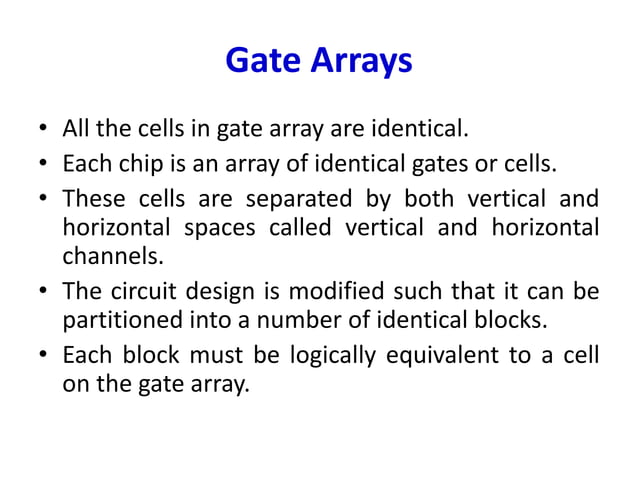 Gate Arrays

• All the cells in gate array are identical.
• Each chip is an array of identical gates or cells.
• These cells are separated by both vertical and horizontal spaces called vertical and horizontal channels.
• The circuit design is modified such that it can be partitioned into a number of identical blocks.
• Each block must be logically equivalent to a cell on the gate array.